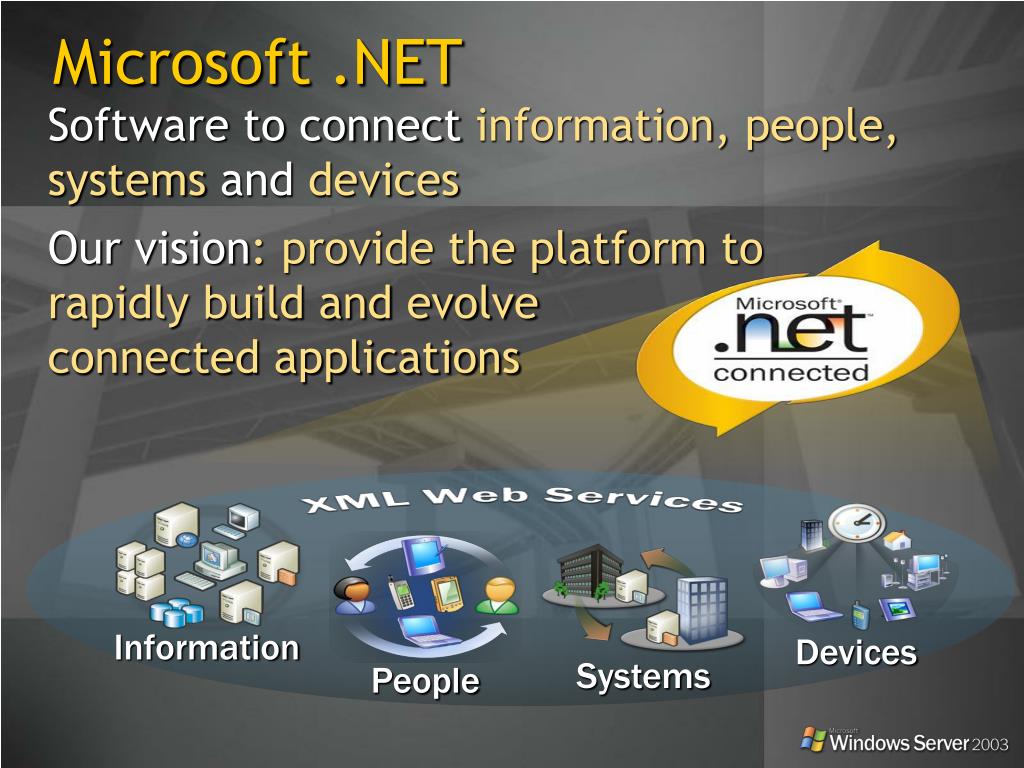 Microsoft .NET

Software to connect information, people, systems and devices

Our vision: provide the platform to rapidly build and evolve connected applications

Microsoft
.net
connected

XML Web Services

Information

People

Systems

Devices

Microsoft
Windows Server 2003